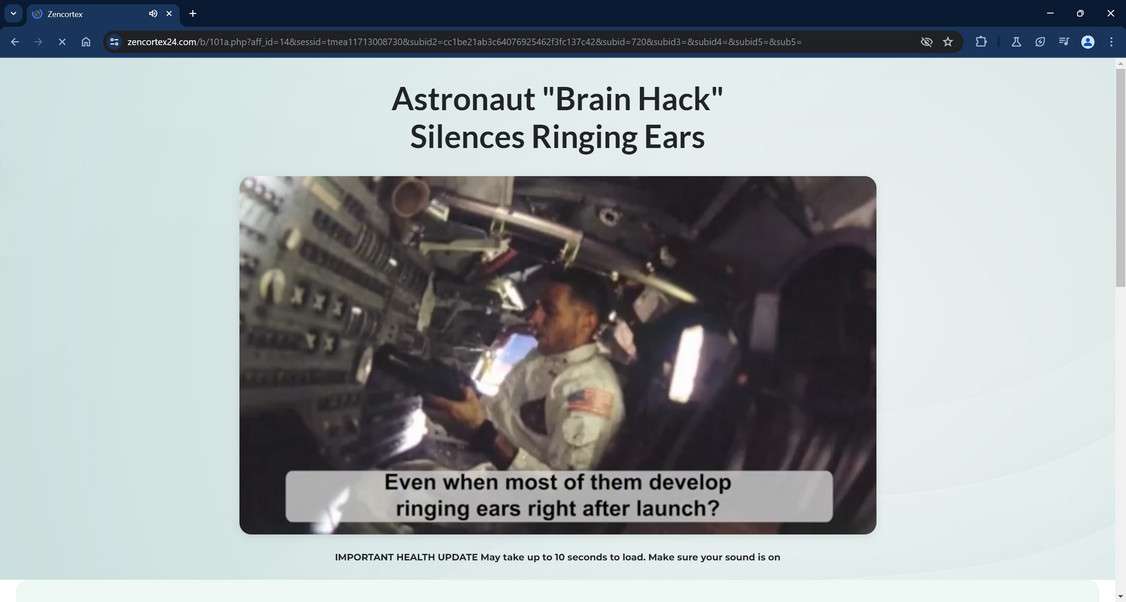 Zencortex

zencortex24.com/b/101a.php?aff_id=14&sessid=tmea11713008730&subid2=cc1be21ab3c64076925462f3fc137c42&subid=720&subid3=&subid4=&subid5=&sub5=

Astronaut "Brain Hack" Silences Ringing Ears

Even when most of them develop ringing ears right after launch?

IMPORTANT HEALTH UPDATE May take up to 10 seconds to load. Make sure your sound is on